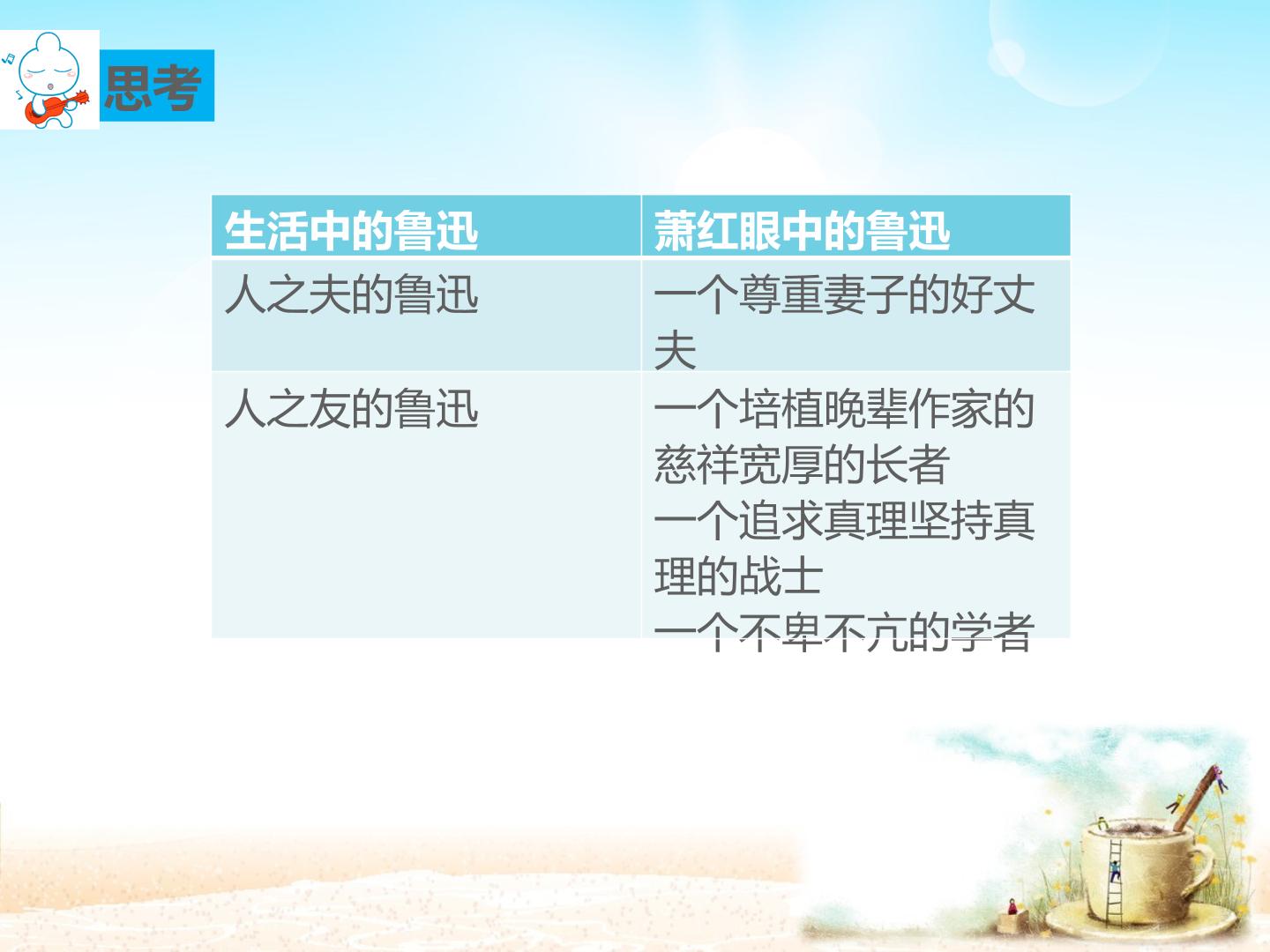 思考

| 生活中的鲁迅 | 萧红眼中的鲁迅 |
|---|---|
| 人之夫的鲁迅 | 一个尊重妻子的好丈夫 |
| 人之友的鲁迅 | 一个培植晚辈作家的慈祥宽厚的长者 一个追求真理坚持真理的战士 一个不卑不亢的学者 |